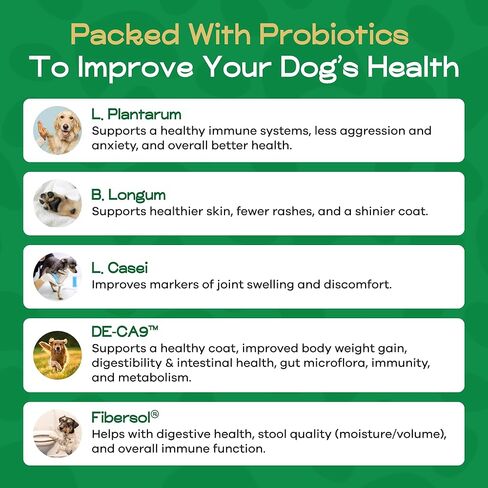 Packed With Probiotics
To Improve Your Dog's Health

L. Plantarum
Supports a healthy immune systems, less aggression and anxiety, and overall better health.

B. Longum
Supports healthier skin, fewer rashes, and a shinier coat.

L. Casei
Improves markers of joint swelling and discomfort.

DE-CA9™
Supports a healthy coat, improved body weight gain, digestibility & intestinal health, gut microflora, immunity, and metabolism.

Fibersol®
Helps with digestive health, stool quality (moisture/volume), and overall immune function.